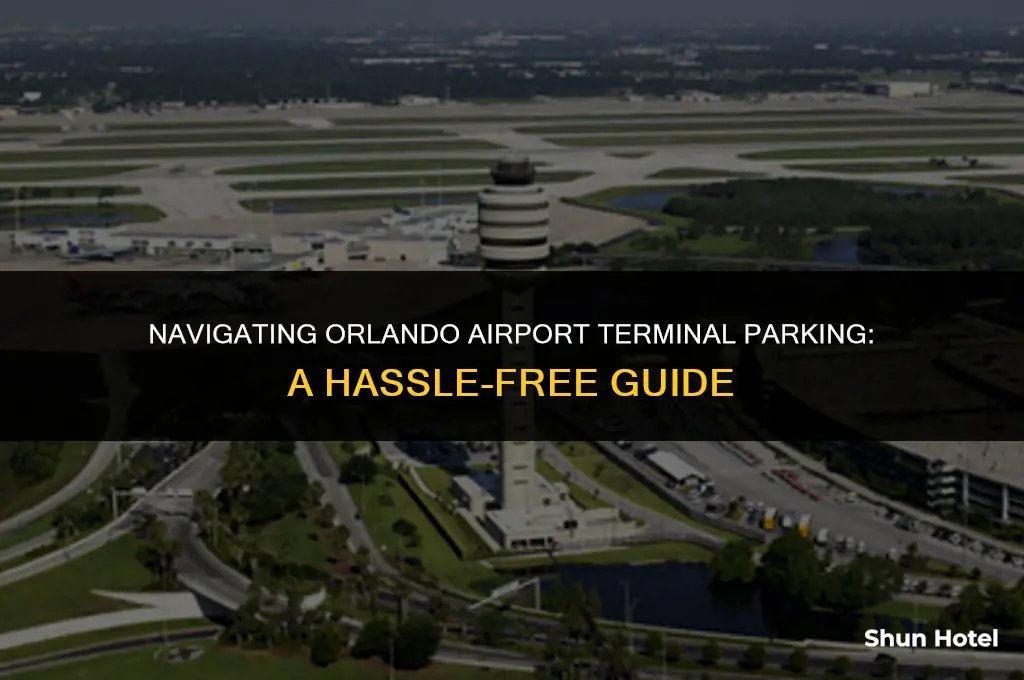 NAVIGATING ORLANDO AIRPORT TERMINAL PARKING: A HASSLE-FREE GUIDE

Shun Hotel